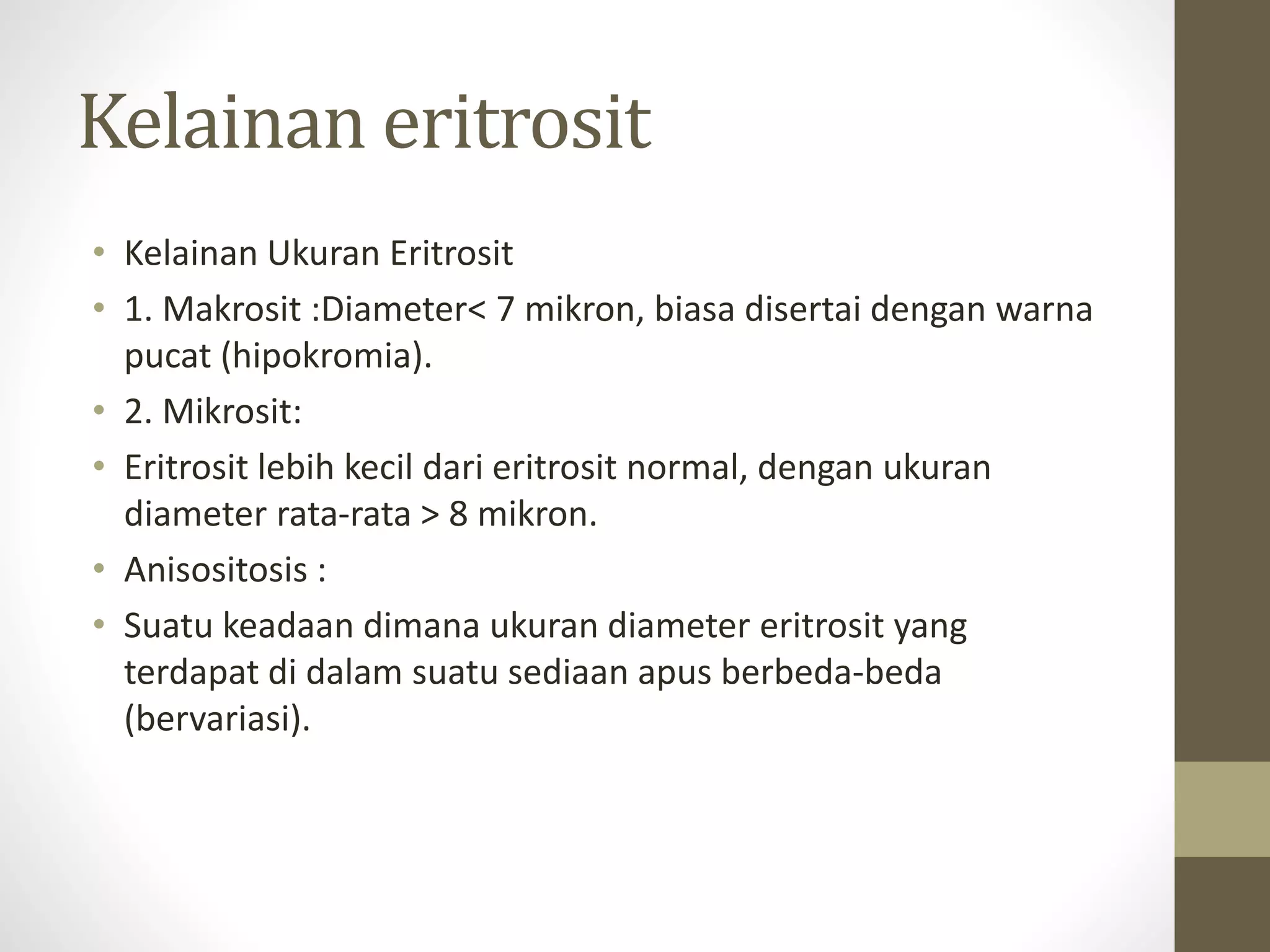 Kelainan eritrosit

• Kelainan Ukuran Eritrosit
• 1. Makrosit :Diameter< 7 mikron, biasa disertai dengan warna pucat (hipokromia).
• 2. Mikrosit:
• Eritrosit lebih kecil dari eritrosit normal, dengan ukuran diameter rata-rata > 8 mikron.
• Anisositosis :
• Suatu keadaan dimana ukuran diameter eritrosit yang terdapat di dalam suatu sediaan apus berbeda-beda (bervariasi).